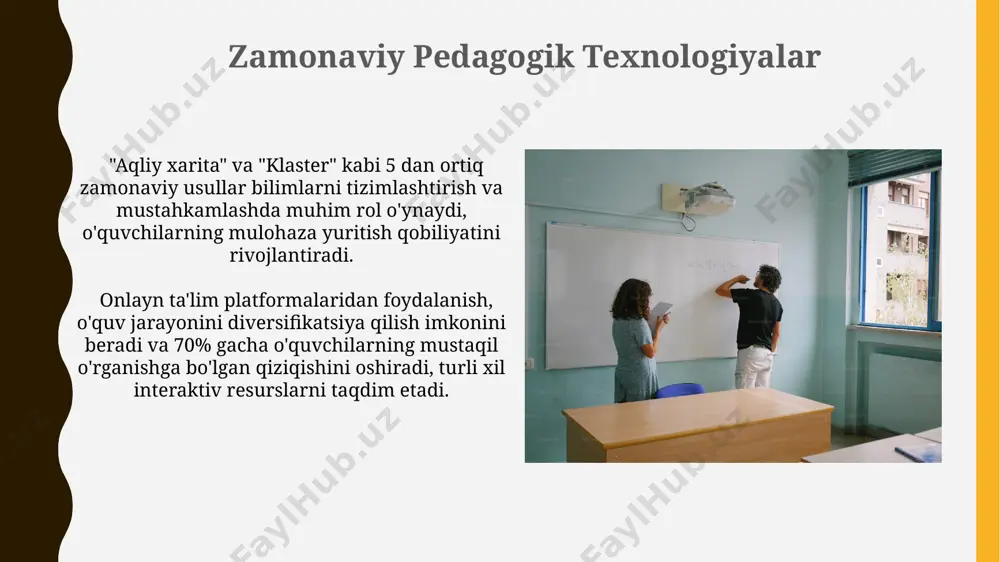 Zamonaviy Pedagogik Texnologiyalar

"Aqliy xarita" va "Klaster" kabi 5 dan ortiq zamonaviy usullar bilimlarni tizimlashtirish va mustahkamlashda muhim rol o'ynaydi, o'quvchilarning mulohaza yuritish qobiliyatini rivojlantiradi.

Onlayn ta'lim platformalaridan foydalanish, o'quv jarayonini diversifikatsiya qilish imkonini beradi va 70% gacha o'quvchilarning mustaqil o'rganishga bo'lgan qiziqishini oshiradi, turli xil interaktiv resurslarni taqdim etadi.

FaylHub.uz FaylHub.uz FaylHub.uz FaylHub.uz FaylHub.uz